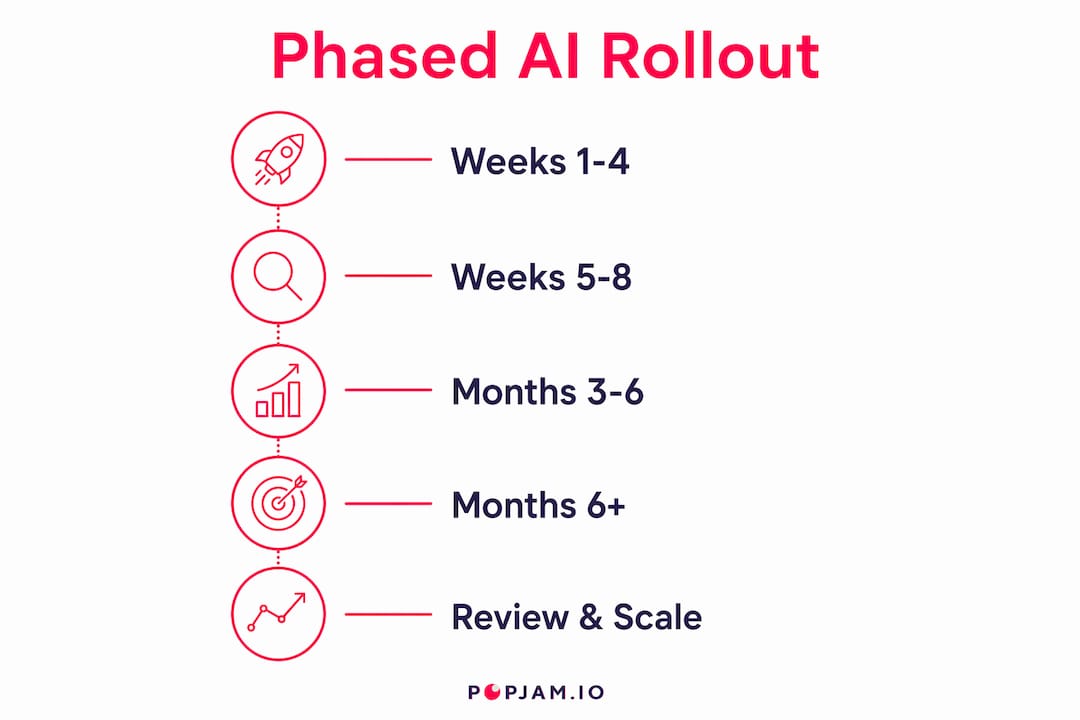 Phased AI Rollout

Weeks 1-4

Weeks 5-8

Months 3-6

Months 6+

Review & Scale

POPJAM.IO